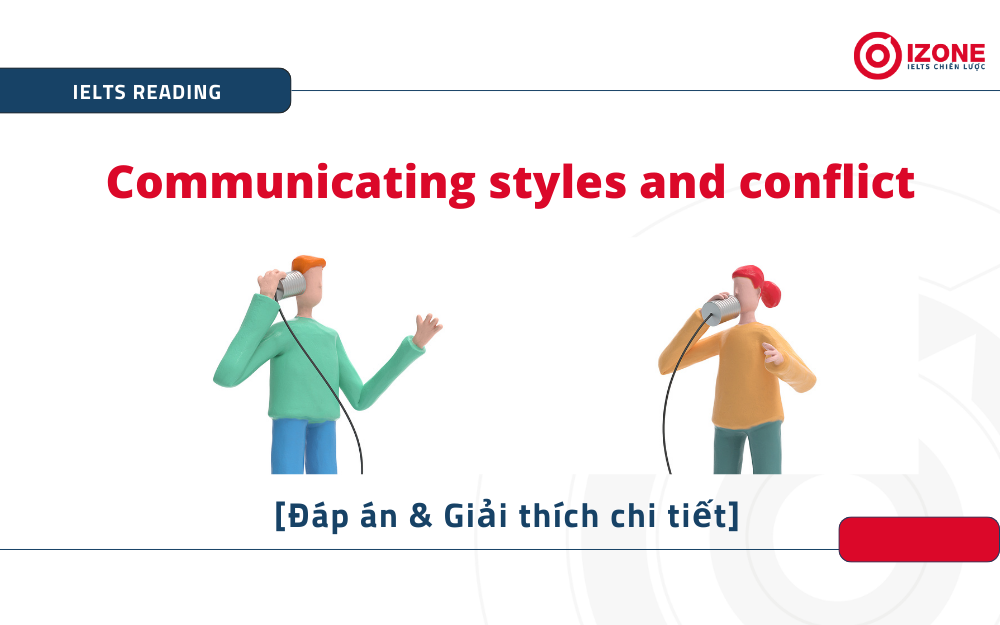 IZONE
IELTS CHIẾN LƯỢC

IELTS READING

Communicating styles and conflict

[Đáp án & Giải thích chi tiết]